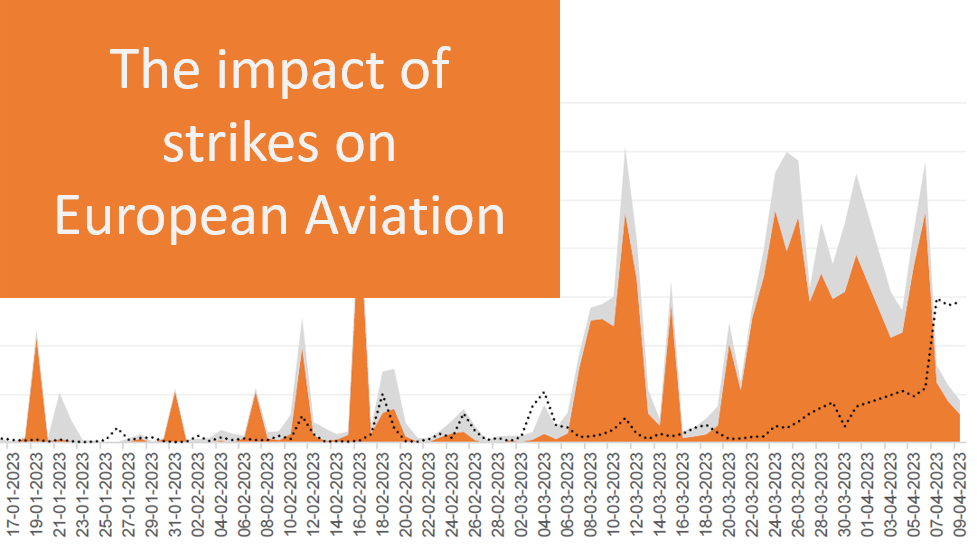 The impact of strikes on European Aviation

17-01-2023
19-01-2023
21-01-2023
23-01-2023
25-01-2023
27-01-2023
29-01-2023
31-01-2023
02-02-2023
04-02-2023
06-02-2023
08-02-2023
10-02-2023
12-02-2023
14-02-2023
16-02-2023
18-02-2023
20-02-2023
22-02-2023
24-02-2023
26-02-2023
28-02-2023
02-03-2023
04-03-2023
06-03-2023
08-03-2023
10-03-2023
12-03-2023
14-03-2023
16-03-2023
18-03-2023
20-03-2023
22-03-2023
24-03-2023
26-03-2023
28-03-2023
30-03-2023
01-04-2023
03-04-2023
05-04-2023
07-04-2023
09-04-2023